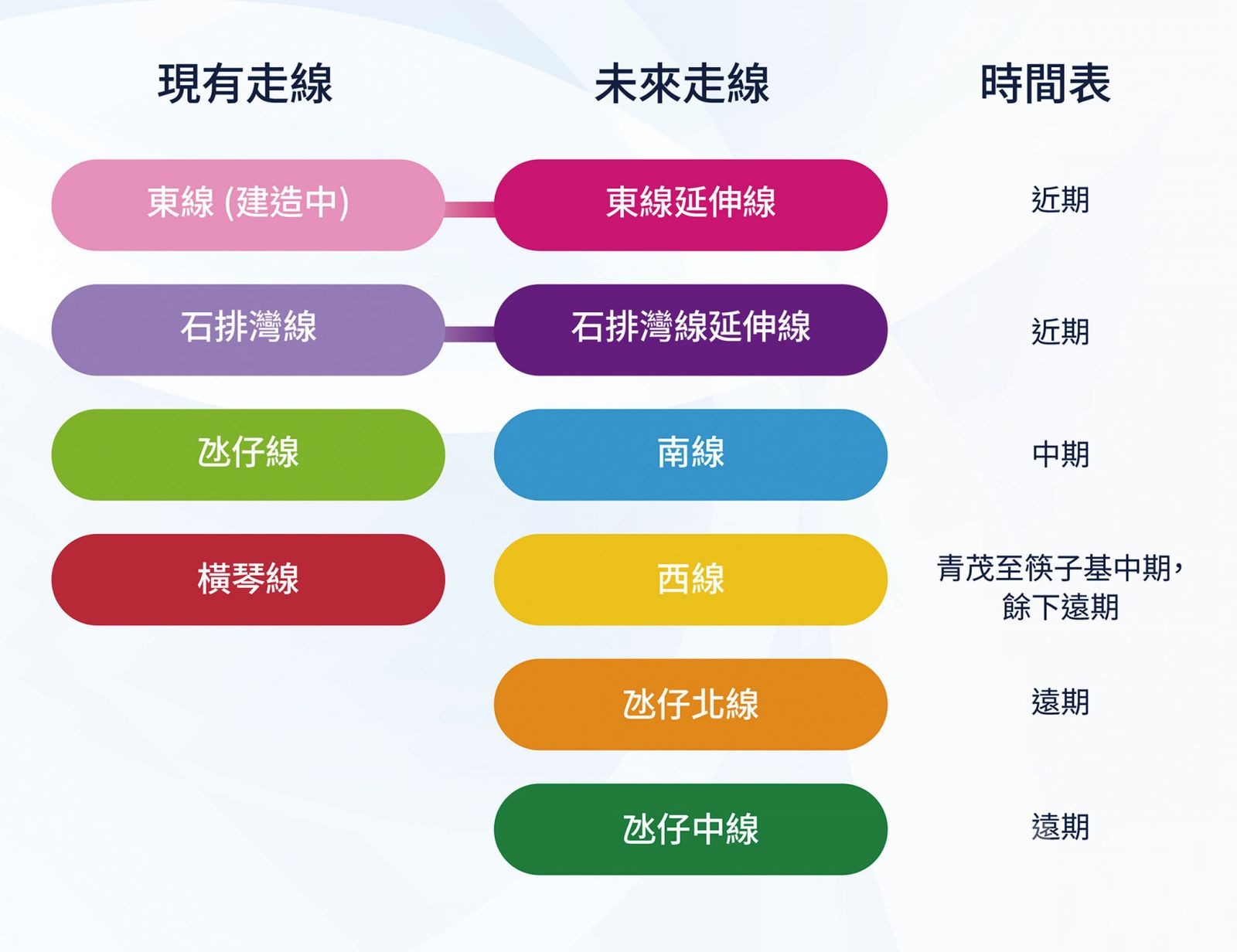 | 現有走線 | 未來走線 | 時間表 |
|---|---|---|
| 東線 (建造中) | 東線延伸線 | 近期 |
| 石排灣線 | 石排灣線延伸線 | 近期 |
| 氹仔線 | 南線 | 中期 |
| 橫琴線 | 西線 | 青茂至筷子基中期，餘下遠期 |
| | 氹仔北線 | 遠期 |
| | 氹仔中線 | 遠期 |